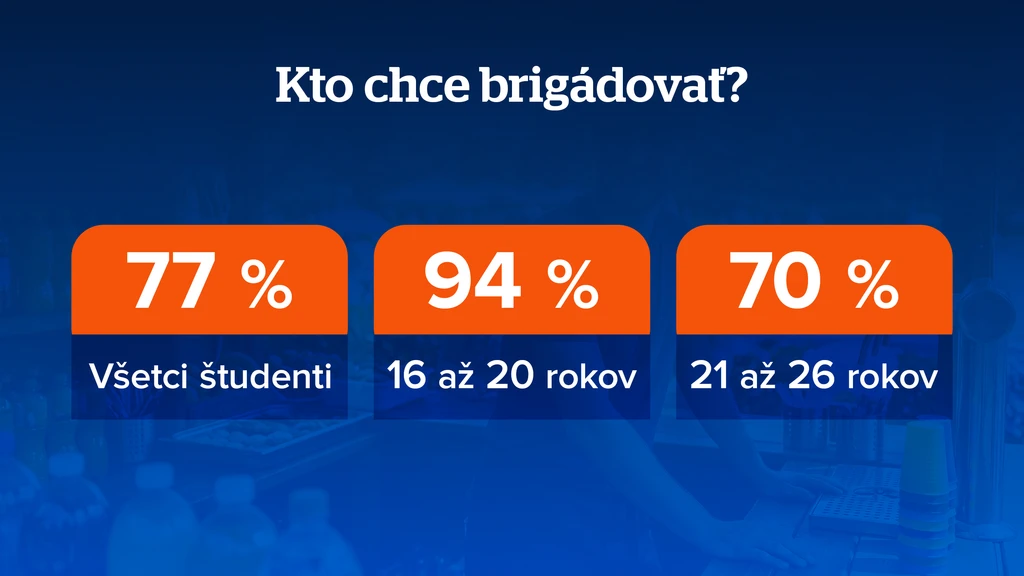 Kto chce brigádovať?

77 %
Všetci študenti

94 %
16 až 20 rokov

70 %
21 až 26 rokov